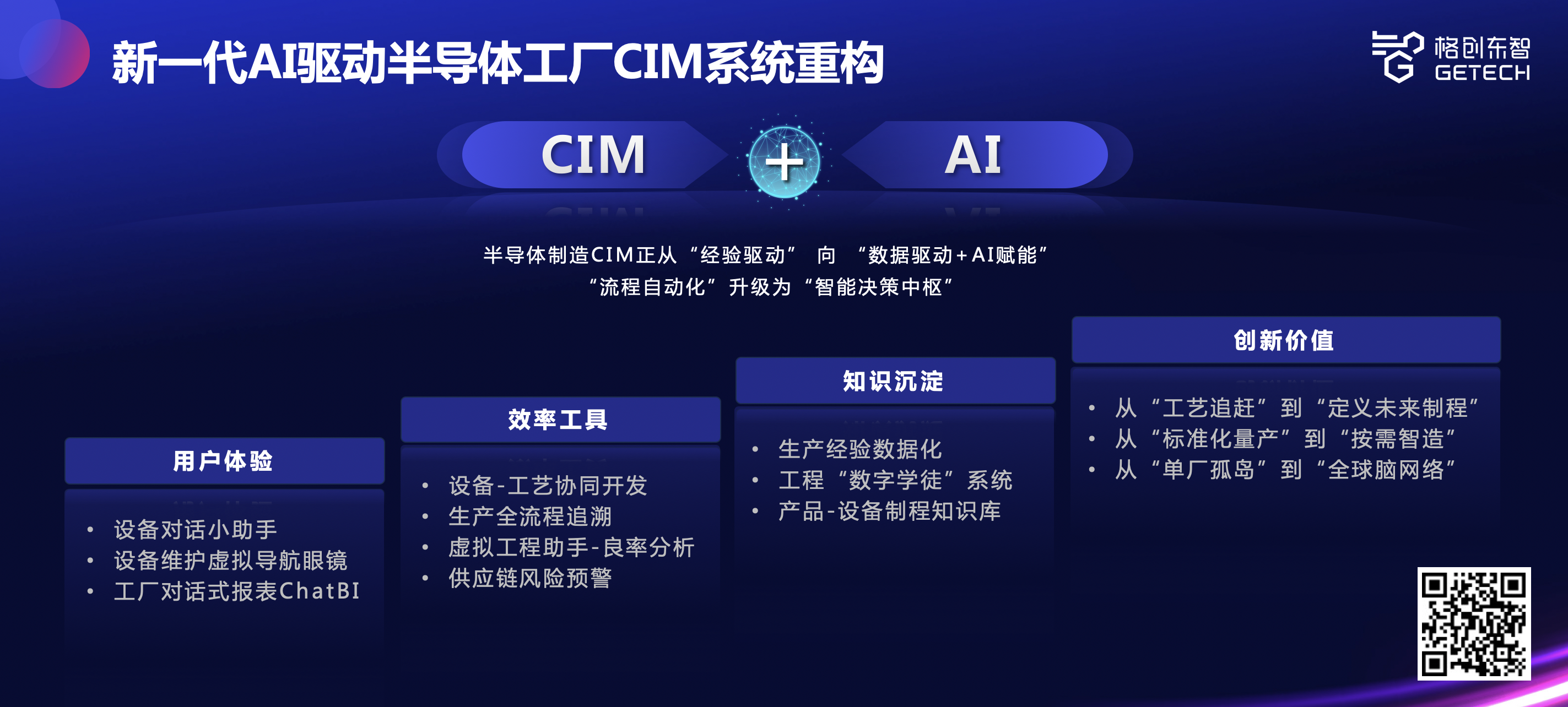 新一代AI驱动半导体工厂CIM系统重构

格创东智
GETECH

CIM + AI

半导体制造CIM正从“经验驱动” 向 “数据驱动+AI赋能”
“流程自动化”升级为“智能决策中枢”

用户体验
• 设备对话小助手
• 设备维护虚拟导航眼镜
• 工厂对话式报表ChatBI

效率工具
• 设备-工艺协同开发
• 生产全流程追溯
• 虚拟工程助手-良率分析
• 供应链风险预警

知识沉淀
• 生产经验数据化
• 工程“数字学徒”系统
• 产品-设备制程知识库

创新价值
• 从“工艺追赶”到“定义未来制程”
• 从“标准化量产”到“按需智造”
• 从“单厂孤岛”到“全球脑网络”